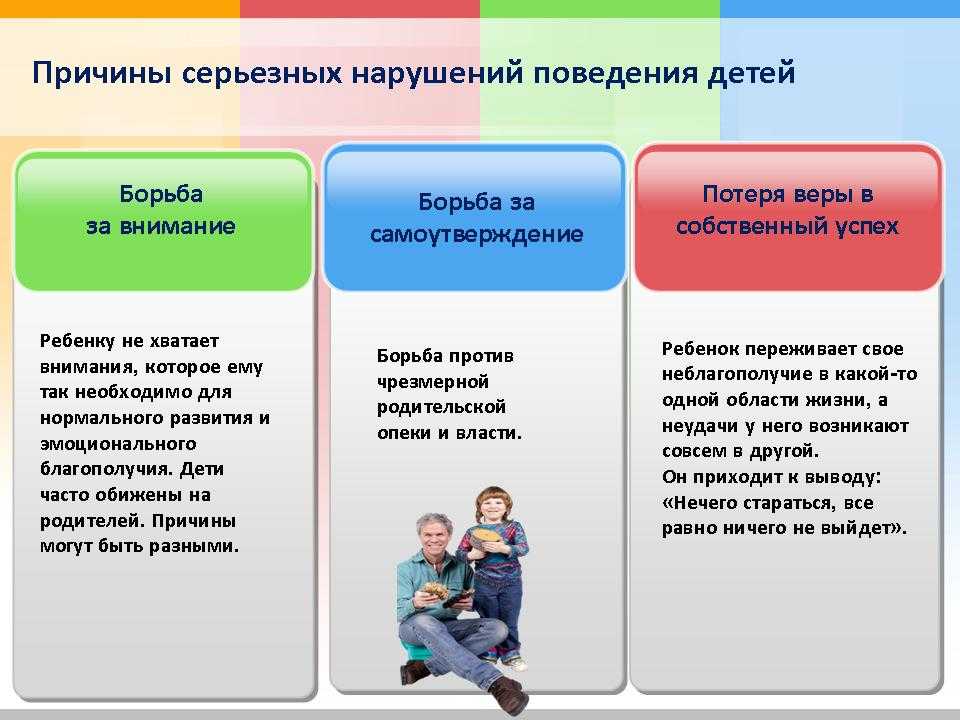 Причины серьезных нарушений поведения детей

Борьба за внимание

Ребенку не хватает внимания, которое ему так необходимо для нормального развития и эмоционального благополучия. Дети часто обижены на родителей. Причины могут быть разными.

Борьба за самоутверждение

Борьба против чрезмерной родительской опеки и власти.

Потеря веры в собственный успех

Ребенок переживает свое неблагополучие в какой-то одной области жизни, а неудачи у него возникают совсем в другой.
Он приходит к выводу: «Нечего стараться, все равно ничего не выйдет».